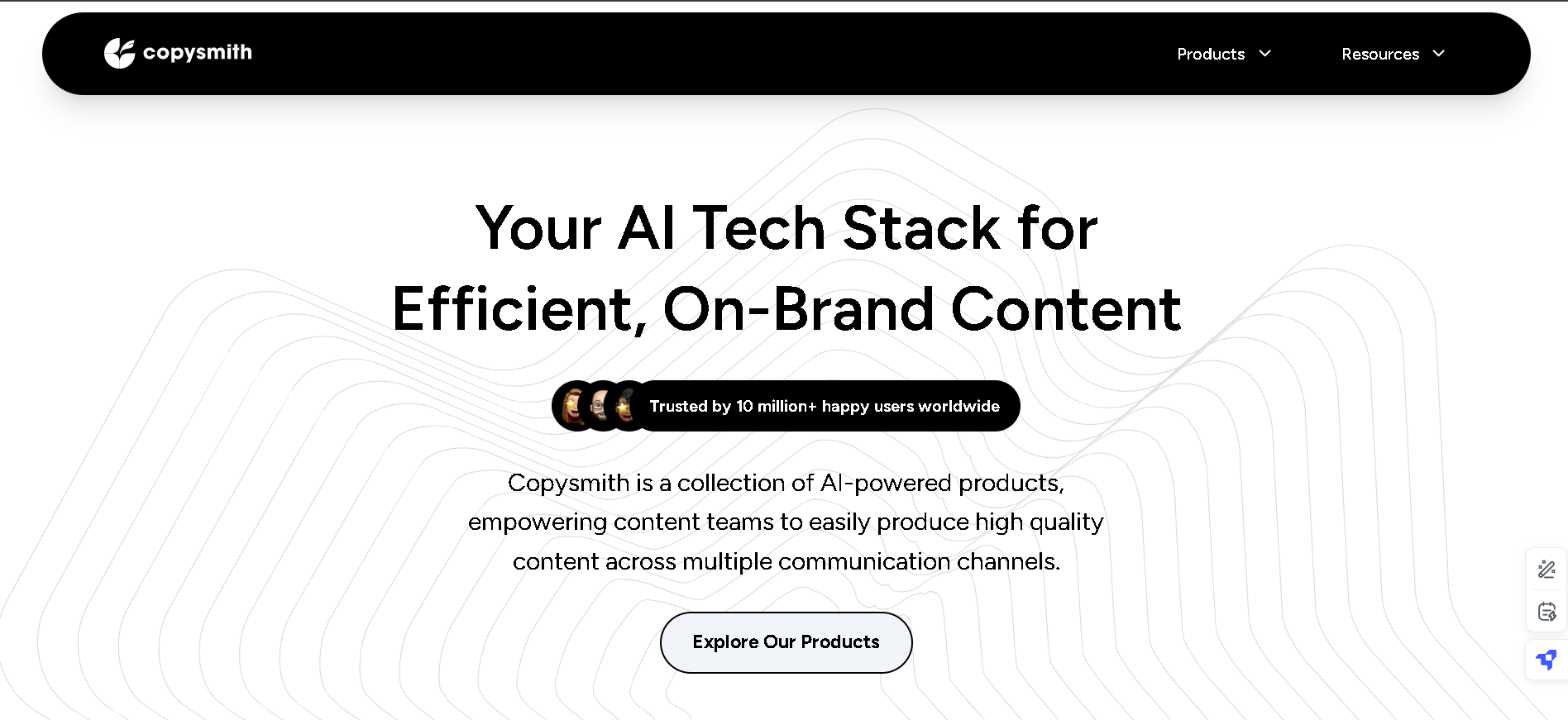 copysmith

Products

Resources

Your AI Tech Stack for Efficient, On-Brand Content

Trusted by 10 million+ happy users worldwide

Copysmith is a collection of AI-powered products, empowering content teams to easily produce high quality content across multiple communication channels.

Explore Our Products